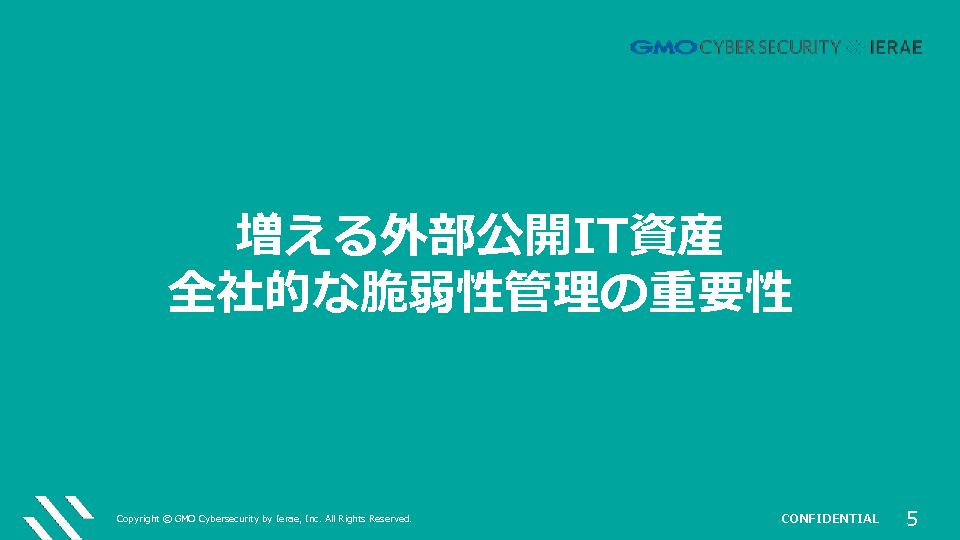 GMO CYBER SECURITY IERAE

増える外部公開IT資産
全社的な脆弱性管理の重要性

Copyright © GMO Cybersecurity by Ierae, Inc. All Rights Reserved.

CONFIDENTIAL

5